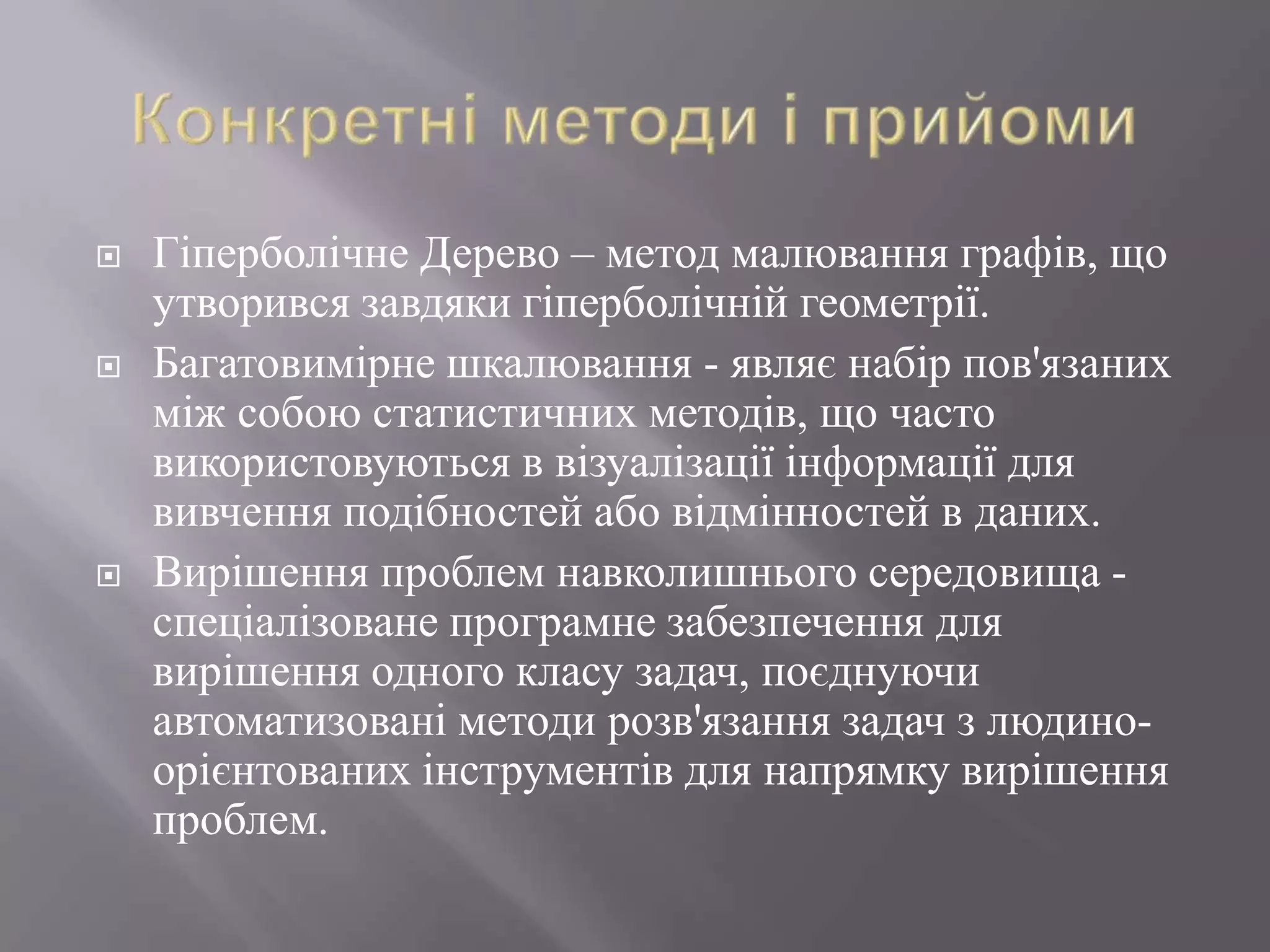 Конкретні методи і прийоми

Гіперболічне Дерево – метод малювання графів, що утворився завдяки гіперболічній геометрії.

Багатовимірне шкалювання - являє набір пов'язаних між собою статистичних методів, що часто використовуються в візуалізації інформації для вивчення подібностей або відмінностей в даних.

Вирішення проблем навколишнього середовища - спеціалізоване програмне забезпечення для вирішення одного класу задач, поєднуючи автоматизовані методи розв'язання задач з людино-орієнтованих інструментів для напрямку вирішення проблем.